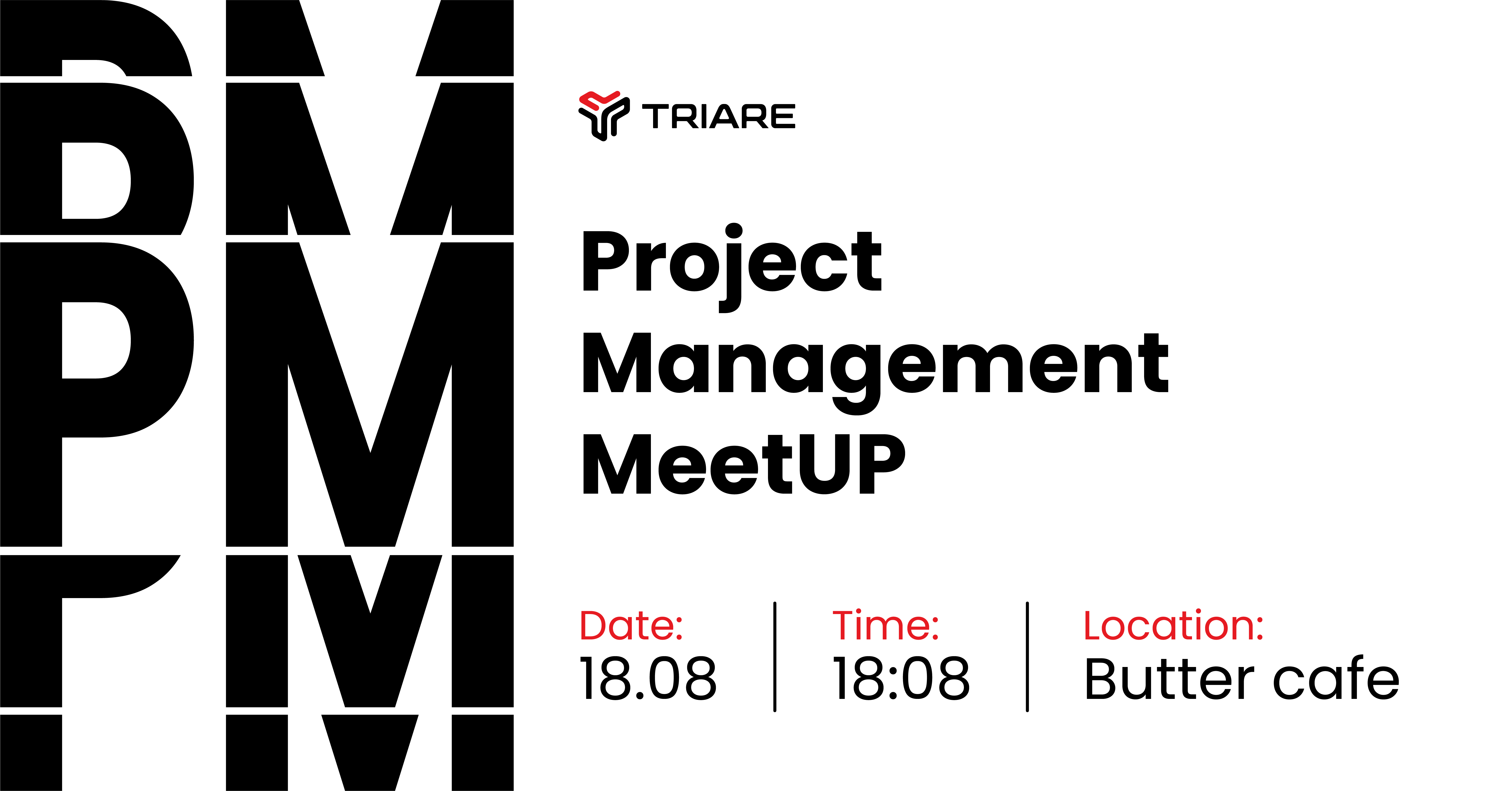 PM

TRIARE

Project Management MeetUP

Date:
18.08

Time:
18:08

Location:
Butter cafe